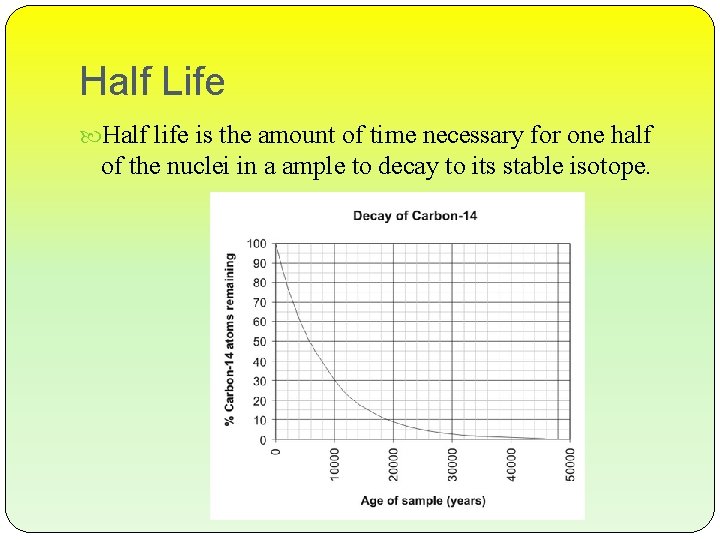 Half Life

Half life is the amount of time necessary for one half of the nuclei in a ample to decay to its stable isotope.

Decay of Carbon-14

% Carbon-14 atoms remaining

100
90
80
70
60
50
40
30
20
10
0

0
10000
20000
30000
40000
50000

Age of sample (years)